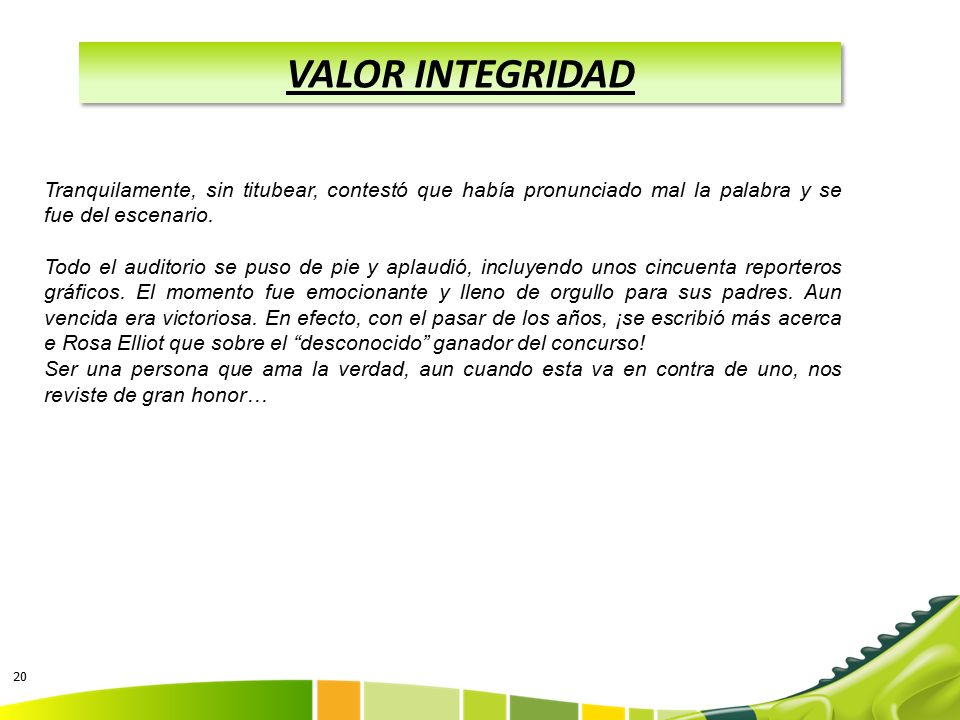 VALOR INTEGRIDAD

Tranquilamente, sin titubear, contestó que había pronunciado mal la palabra y se fue del escenario.

Todo el auditorio se puso de pie y aplaudió, incluyendo unos cincuenta reporteros gráficos. El momento fue emocionante y lleno de orgullo para sus padres. Aun vencida era victoriosa. En efecto, con el pasar de los años, ¡se escribió más acerca e Rosa Elliot que sobre el “desconocido” ganador del concurso!
Ser una persona que ama la verdad, aun cuando esta va en contra de uno, nos reviste de gran honor…

20